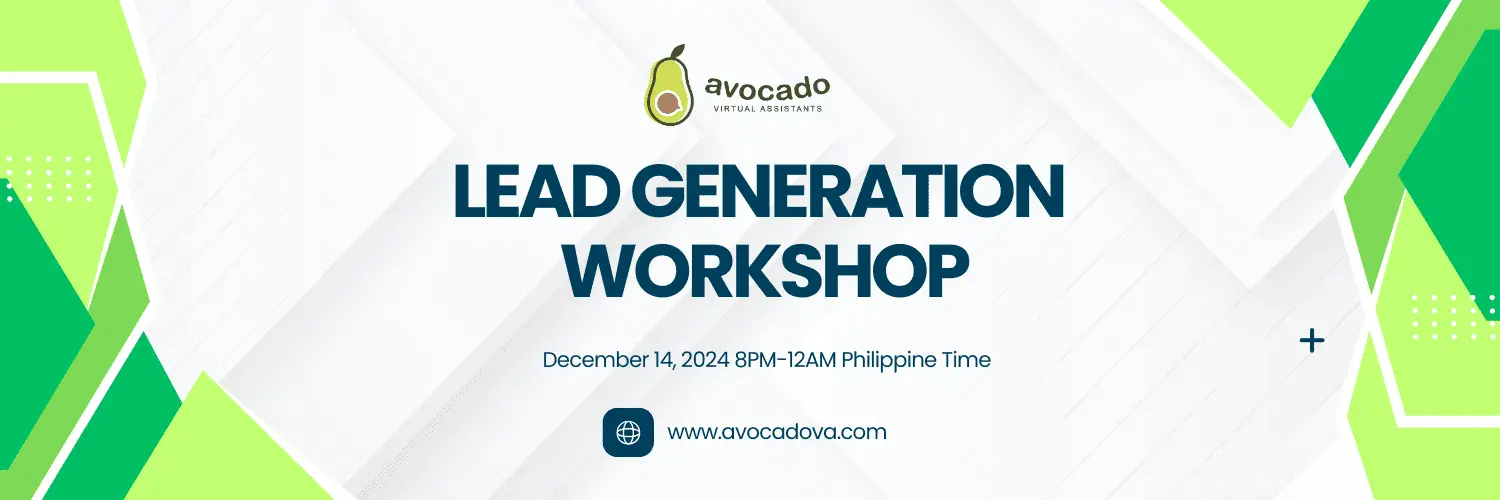 avocado
VIRTUAL ASSISTANTS

LEAD GENERATION WORKSHOP

December 14, 2024 8PM-12AM Philippine Time

www.avocadova.com